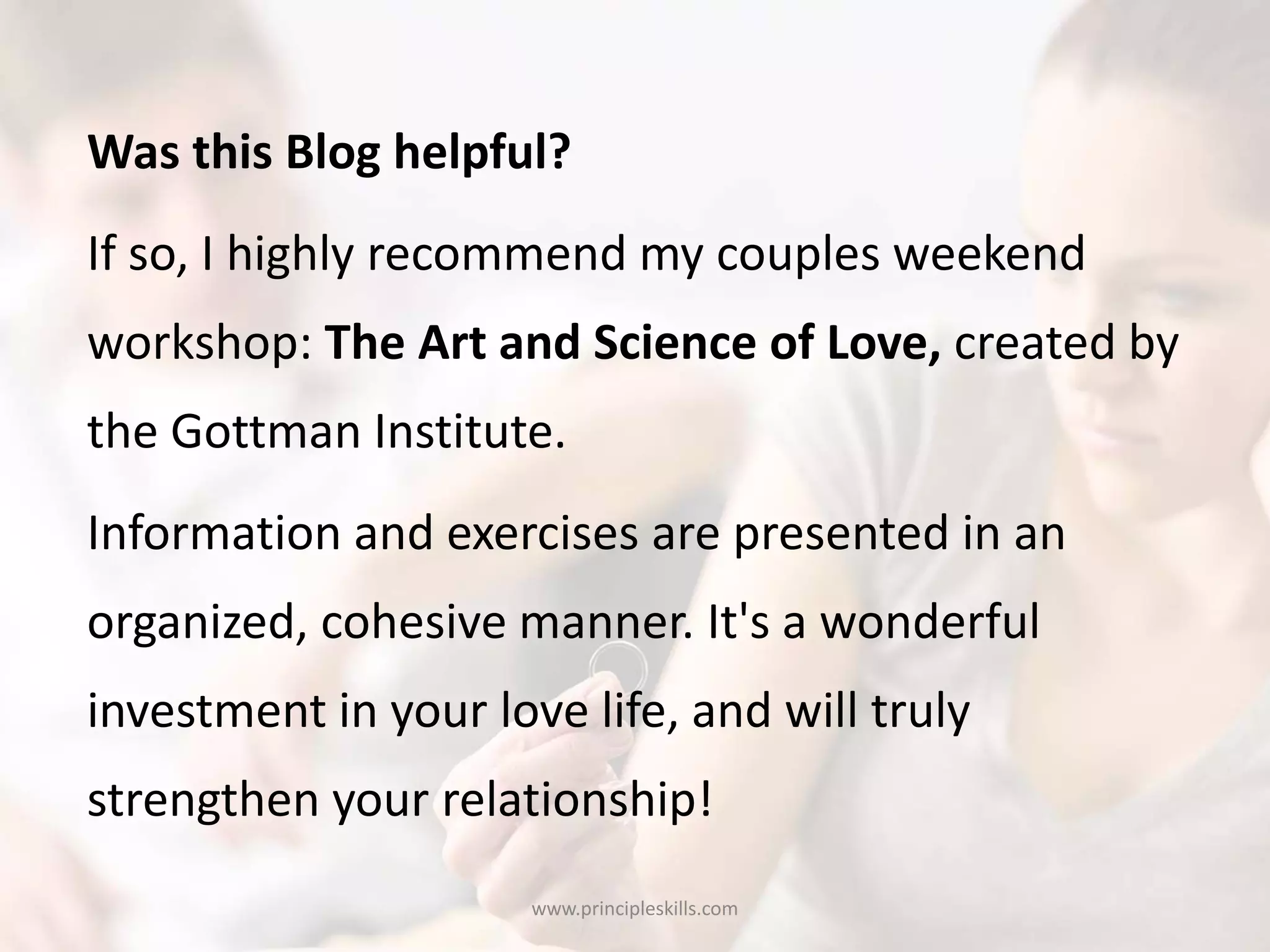 Was this Blog helpful?

If so, I highly recommend my couples weekend workshop: The Art and Science of Love, created by the Gottman Institute.

Information and exercises are presented in an organized, cohesive manner. It's a wonderful investment in your love life, and will truly strengthen your relationship!

www.principleskills.com